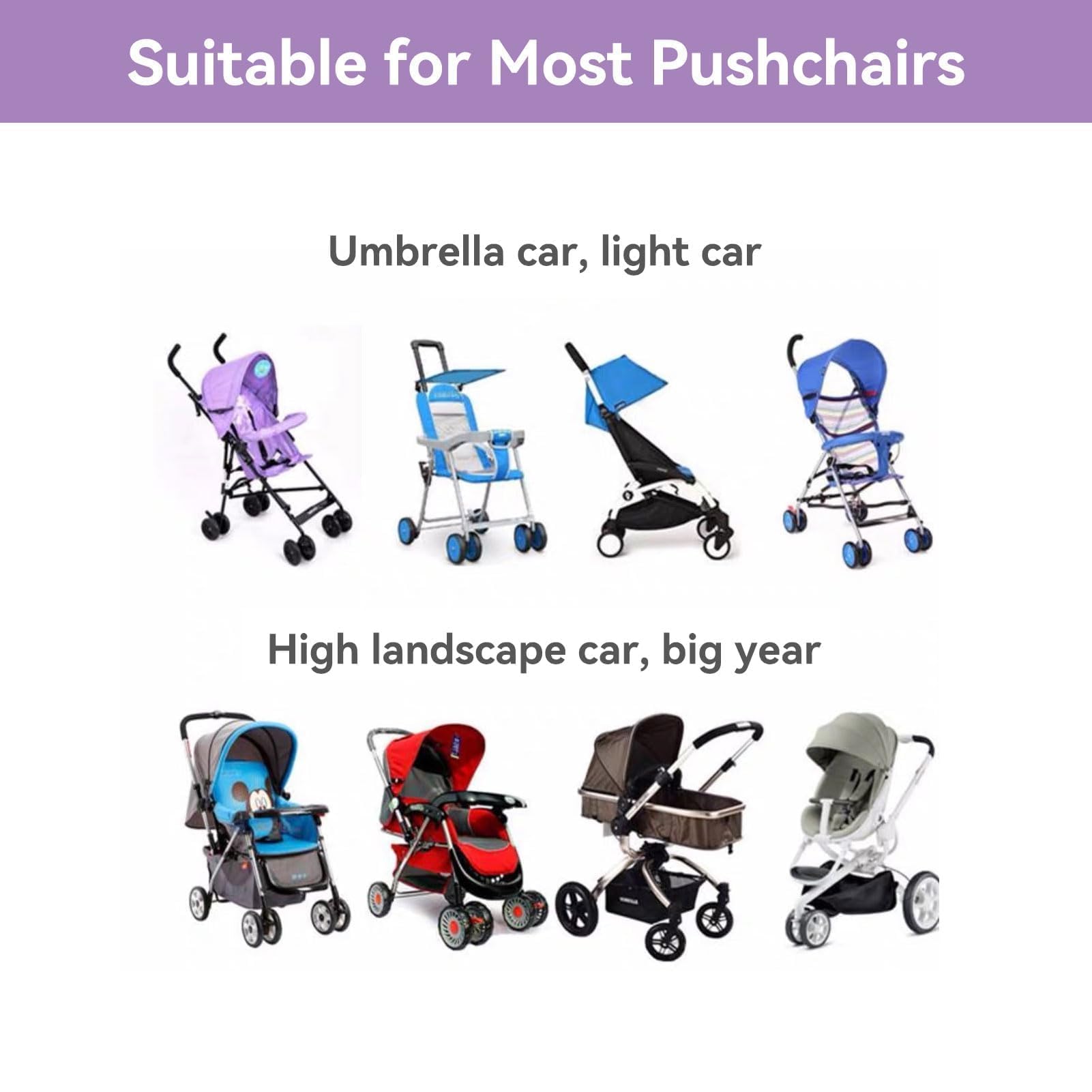 Suitable for Most Pushchairs

Umbrella car, light car

High landscape car, big year